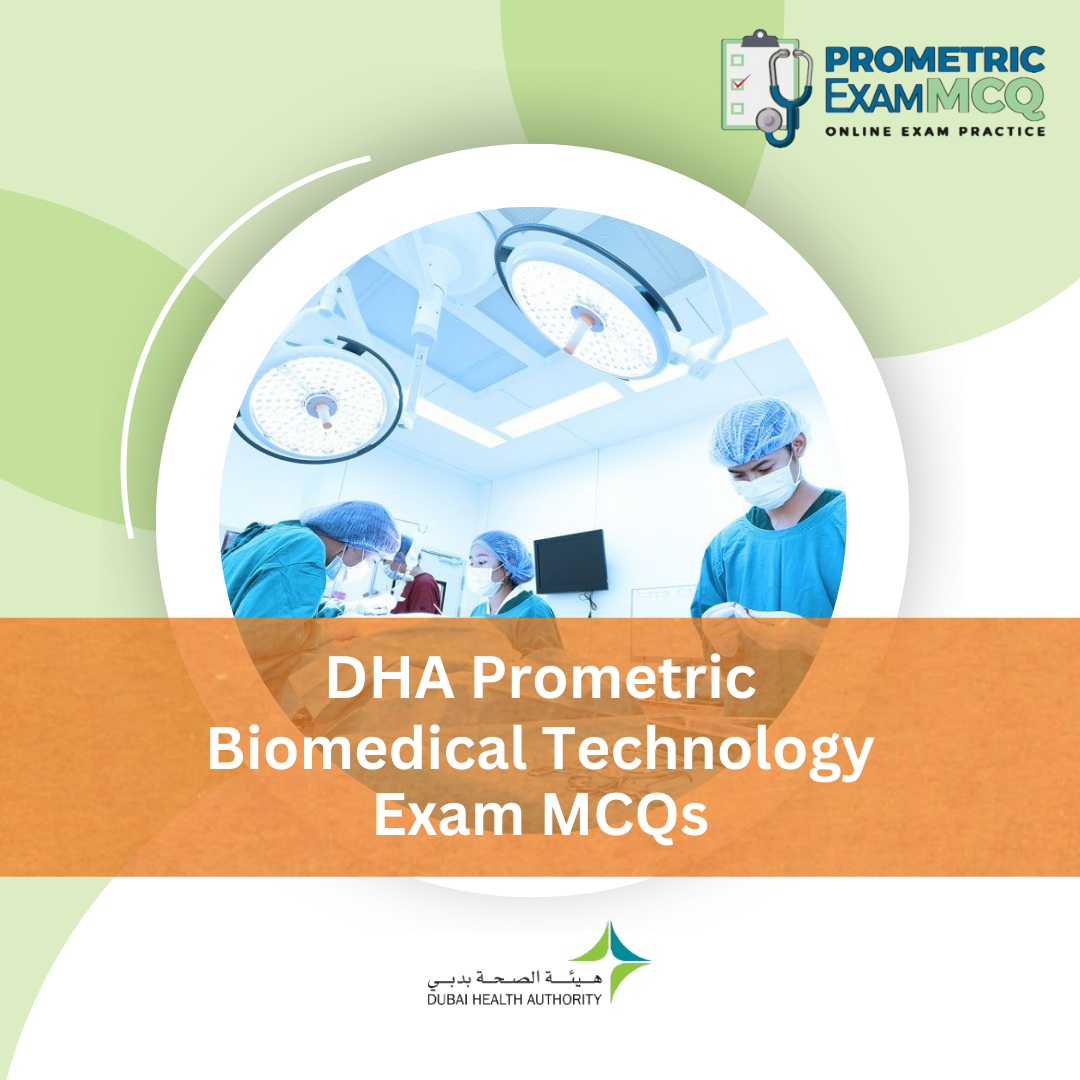 PROMETRIC ExamMCQ
ONLINE EXAM PRACTICE

DHA Prometric Biomedical Technology Exam MCQs

هيئة الصحة بدبي
DUBAI HEALTH AUTHORITY